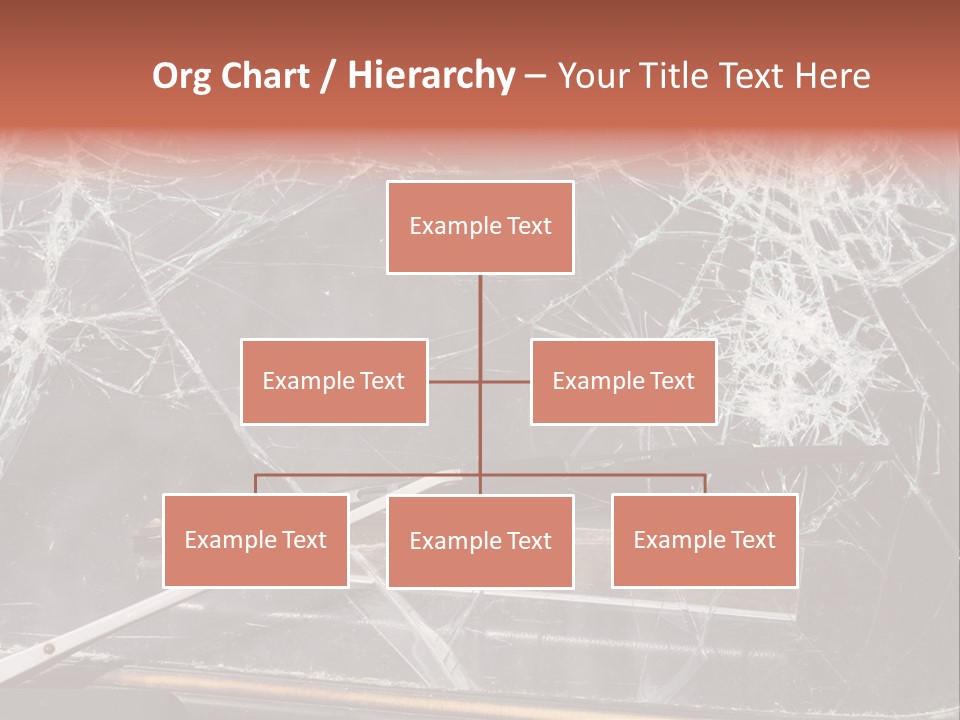 Org Chart / Hierarchy – Your Title Text Here

Example Text

Example Text

Example Text

Example Text

Example Text

Example Text